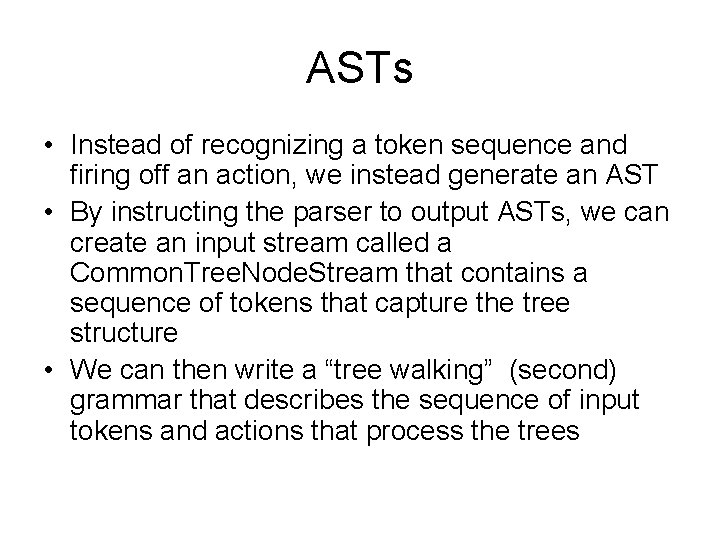 ASTs

• Instead of recognizing a token sequence and firing off an action, we instead generate an AST
• By instructing the parser to output ASTs, we can create an input stream called a CommonTreeNodeStream that contains a sequence of tokens that capture the tree structure
• We can then write a “tree walking” (second) grammar that describes the sequence of input tokens and actions that process the trees